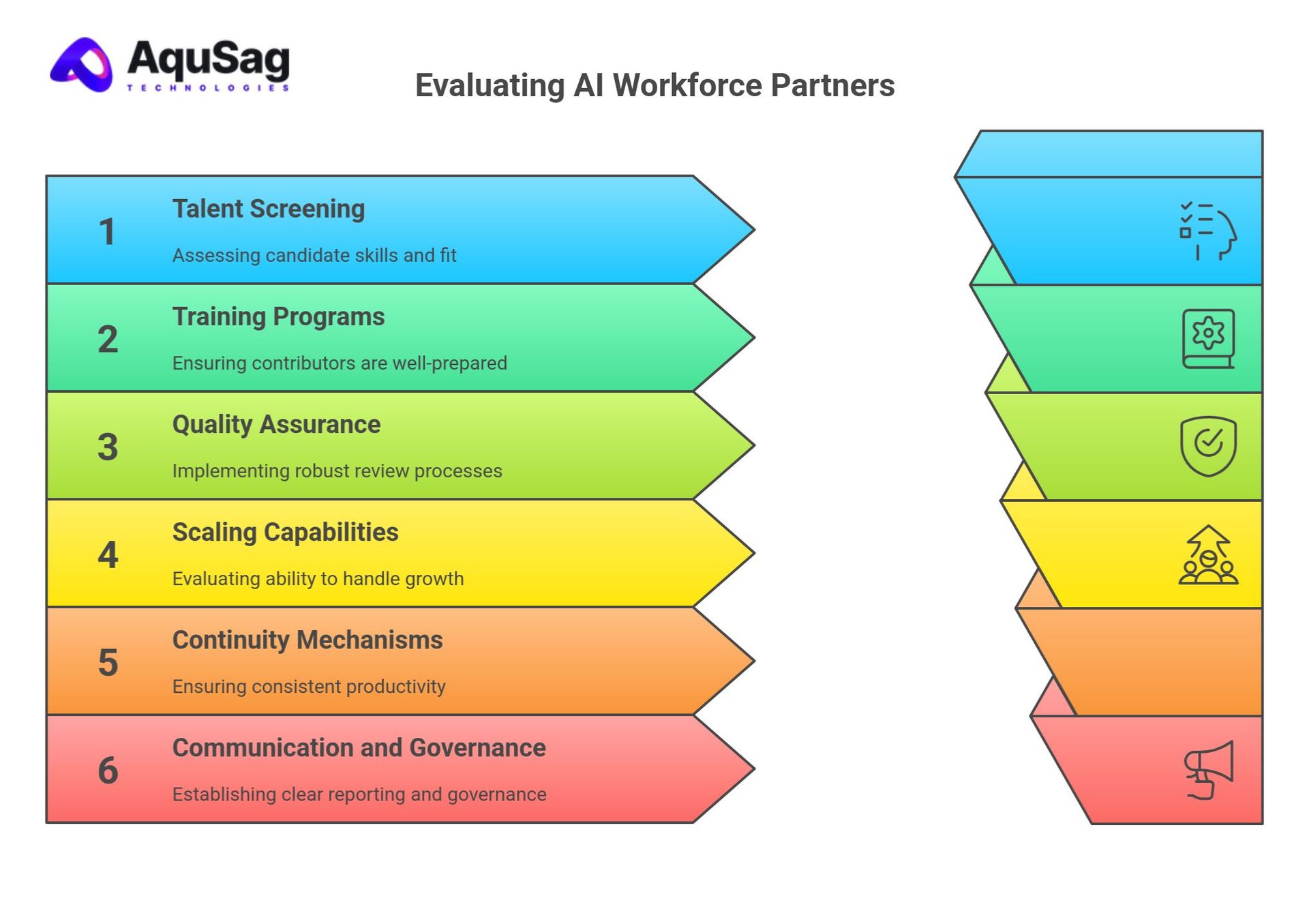 AquSag
TECHNOLOGIES

Evaluating AI Workforce Partners

1
Talent Screening
Assessing candidate skills and fit

2
Training Programs
Ensuring contributors are well-prepared

3
Quality Assurance
Implementing robust review processes

4
Scaling Capabilities
Evaluating ability to handle growth

5
Continuity Mechanisms
Ensuring consistent productivity

6
Communication and Governance
Establishing clear reporting and governance